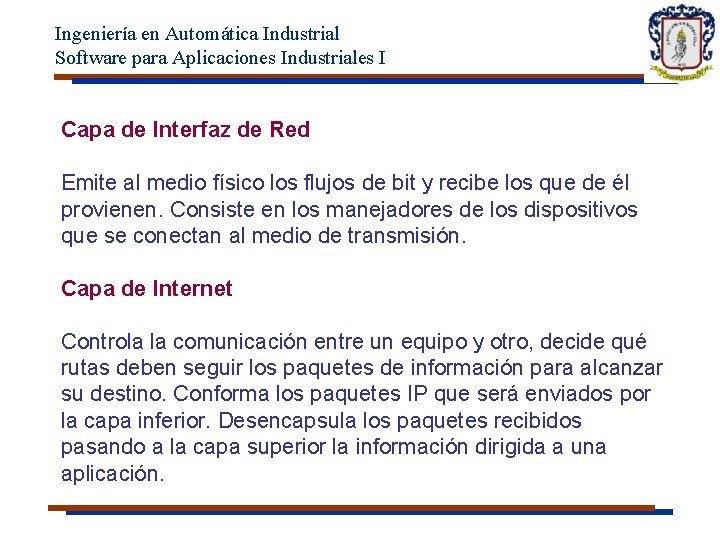 Ingeniería en Automática Industrial
Software para Aplicaciones Industriales I

Capa de Interfaz de Red

Emite al medio físico los flujos de bit y recibe los que de él provienen. Consiste en los manejadores de los dispositivos que se conectan al medio de transmisión.

Capa de Internet

Controla la comunicación entre un equipo y otro, decide qué rutas deben seguir los paquetes de información para alcanzar su destino. Conforma los paquetes IP que será enviados por la capa inferior. Desencapsula los paquetes recibidos pasando a la capa superior la información dirigida a una aplicación.